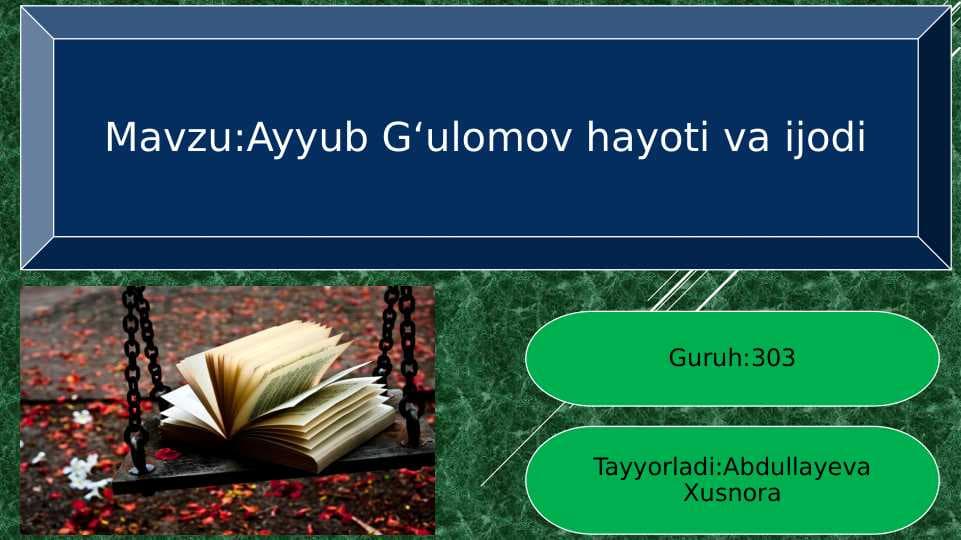 Mavzu:Ayyub G‘ulomov hayoti va ijodi

Guruh:303

Tayyorladi:Abdullayeva Xusnora